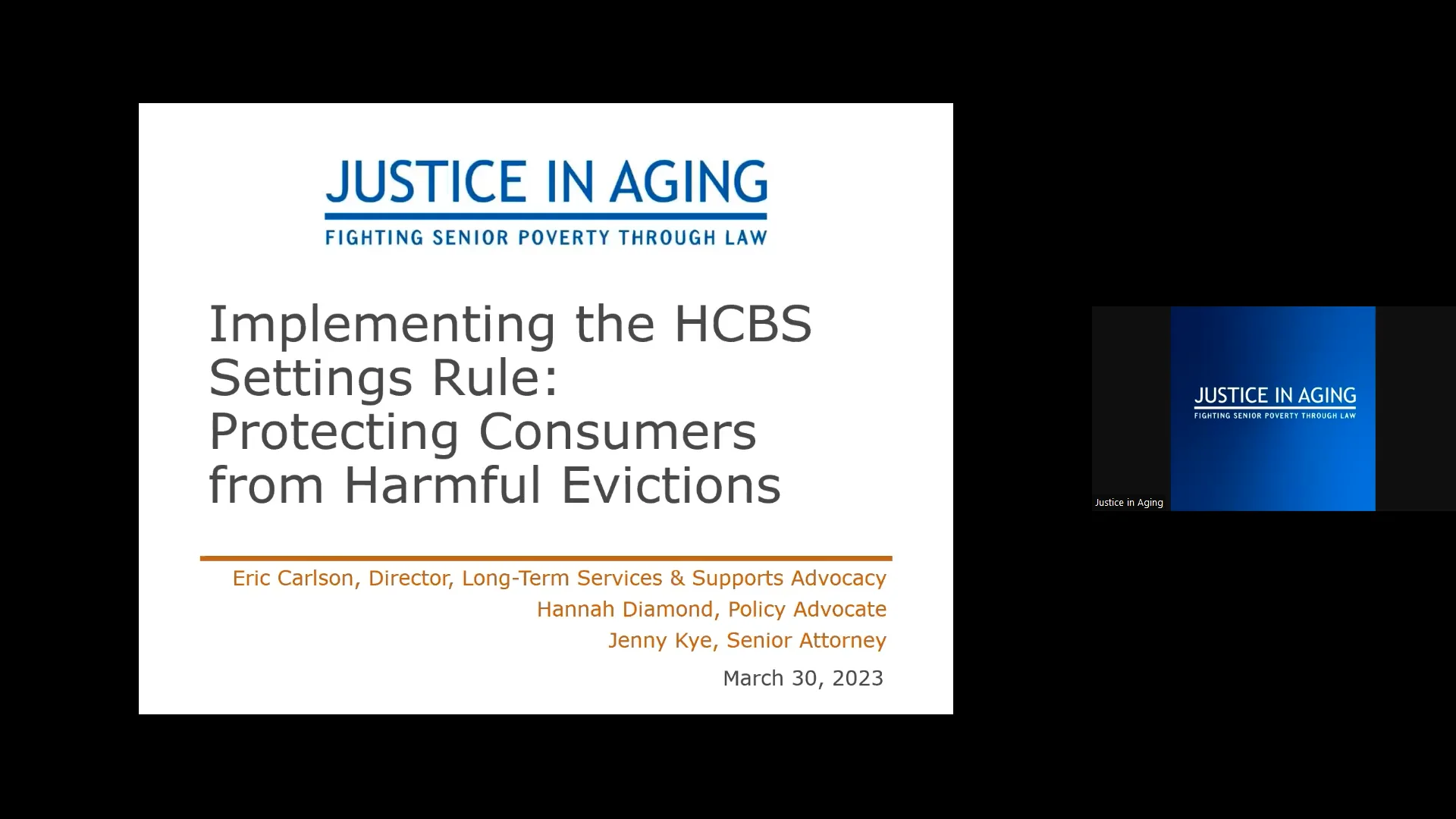 JUSTICE IN AGING
FIGHTING SENIOR POVERTY THROUGH LAW

Implementing the HCBS Settings Rule: Protecting Consumers from Harmful Evictions

Eric Carlson, Director, Long-Term Services & Supports Advocacy
Hannah Diamond, Policy Advocate
Jenny Kye, Senior Attorney

March 30, 2023

JUSTICE IN AGING
FIGHTING SENIOR POVERTY THROUGH LAW

Justice in Aging